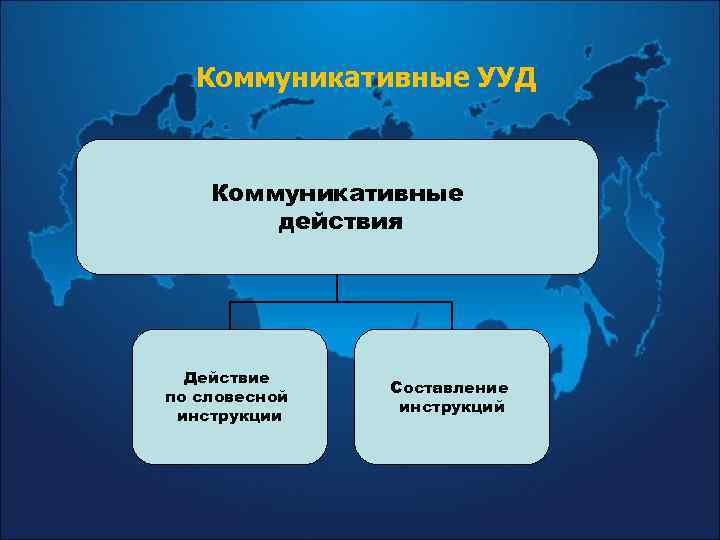 Коммуникативные УУД

Коммуникативные действия

Действие по словесной инструкции

Составление инструкций